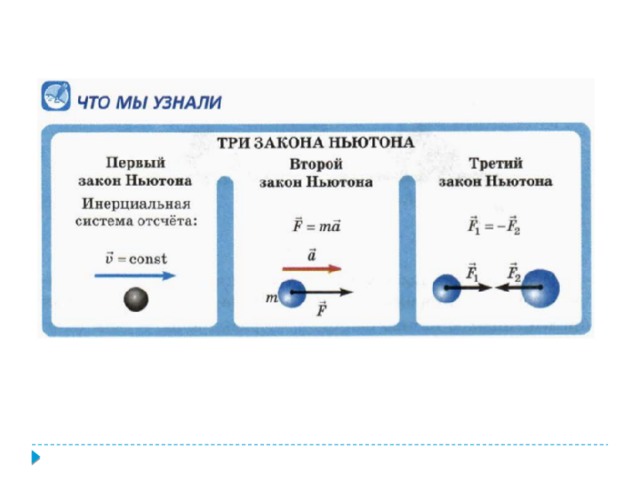 ЧТО МЫ УЗНАЛИ

ТРИ ЗАКОНА НЬЮТОНА

Первый закон Ньютона

Инерциальная система отсчёта:

$\vec{v} = \text{const}$

Второй закон Ньютона

$\vec{F} = m\vec{a}$

$\vec{a}$

$m$

$\vec{F}$

Третий закон Ньютона

$\vec{F}_1 = -\vec{F}_2$

$\vec{F}_1$ $\vec{F}_2$